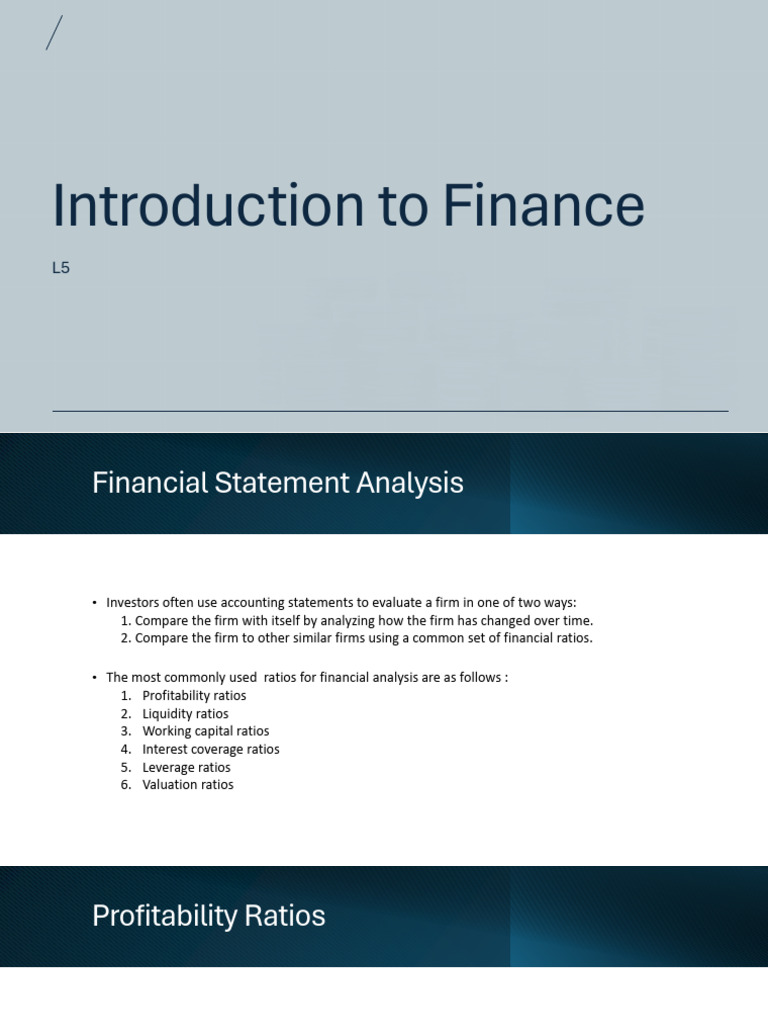 Introduction to Finance

L5

Financial Statement Analysis

• Investors often use accounting statements to evaluate a firm in one of two ways:
1. Compare the firm with itself by analyzing how the firm has changed over time.
2. Compare the firm to other similar firms using a common set of financial ratios.

• The most commonly used ratios for financial analysis are as follows :
1. Profitability ratios
2. Liquidity ratios
3. Working capital ratios
4. Interest coverage ratios
5. Leverage ratios
6. Valuation ratios

Profitability Ratios